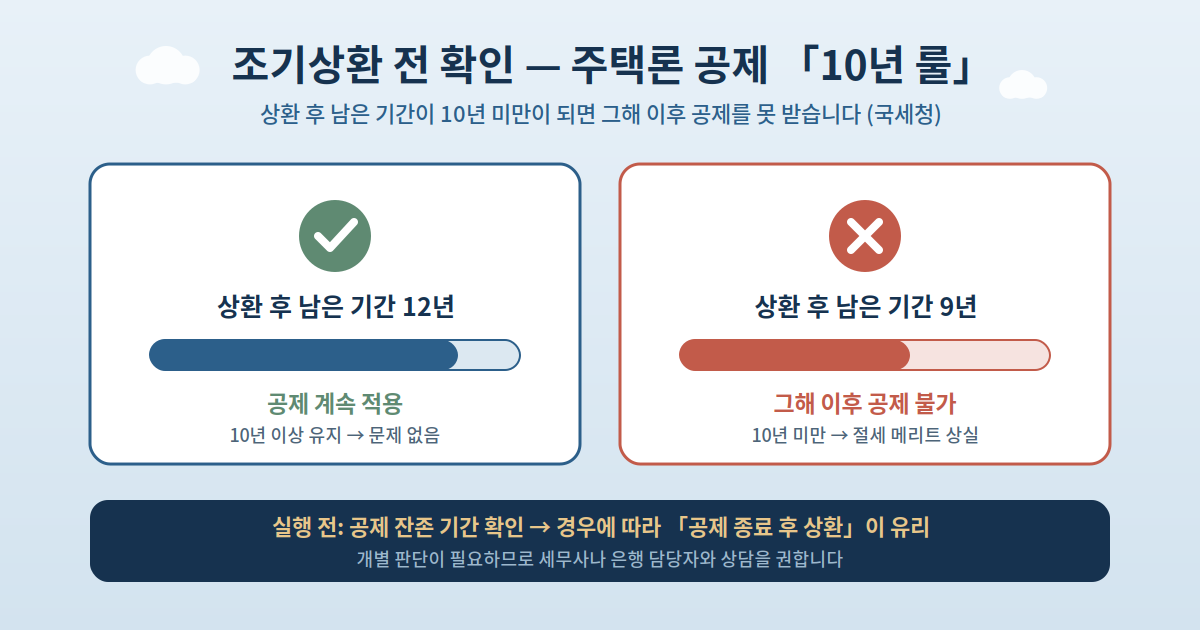 조기상환 전 확인 — 주택론 공제 「10년 룰」

상환 후 남은 기간이 10년 미만이 되면 그해 이후 공제를 못 받습니다 (국세청)

상환 후 남은 기간 12년

공제 계속 적용

10년 이상 유지 → 문제 없음

상환 후 남은 기간 9년

그해 이후 공제 불가

10년 미만 → 절세 메리트 상실

실행 전: 공제 잔존 기간 확인 → 경우에 따라 「공제 종료 후 상환」이 유리

개별 판단이 필요하므로 세무사나 은행 담당자와 상담을 권합니다